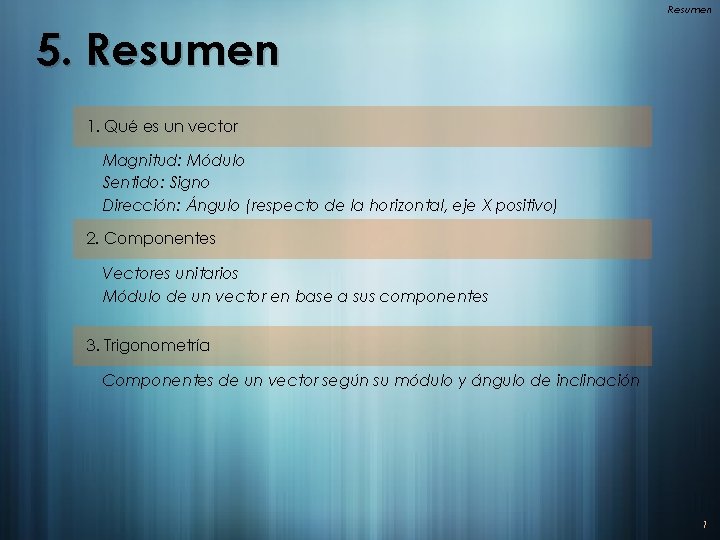 Resumen

5. Resumen

1. Qué es un vector

Magnitud: Módulo
Sentido: Signo
Dirección: Ángulo (respecto de la horizontal, eje X positivo)

2. Componentes

Vectores unitarios
Módulo de un vector en base a sus componentes

3. Trigonometría

Componentes de un vector según su módulo y ángulo de inclinación

7